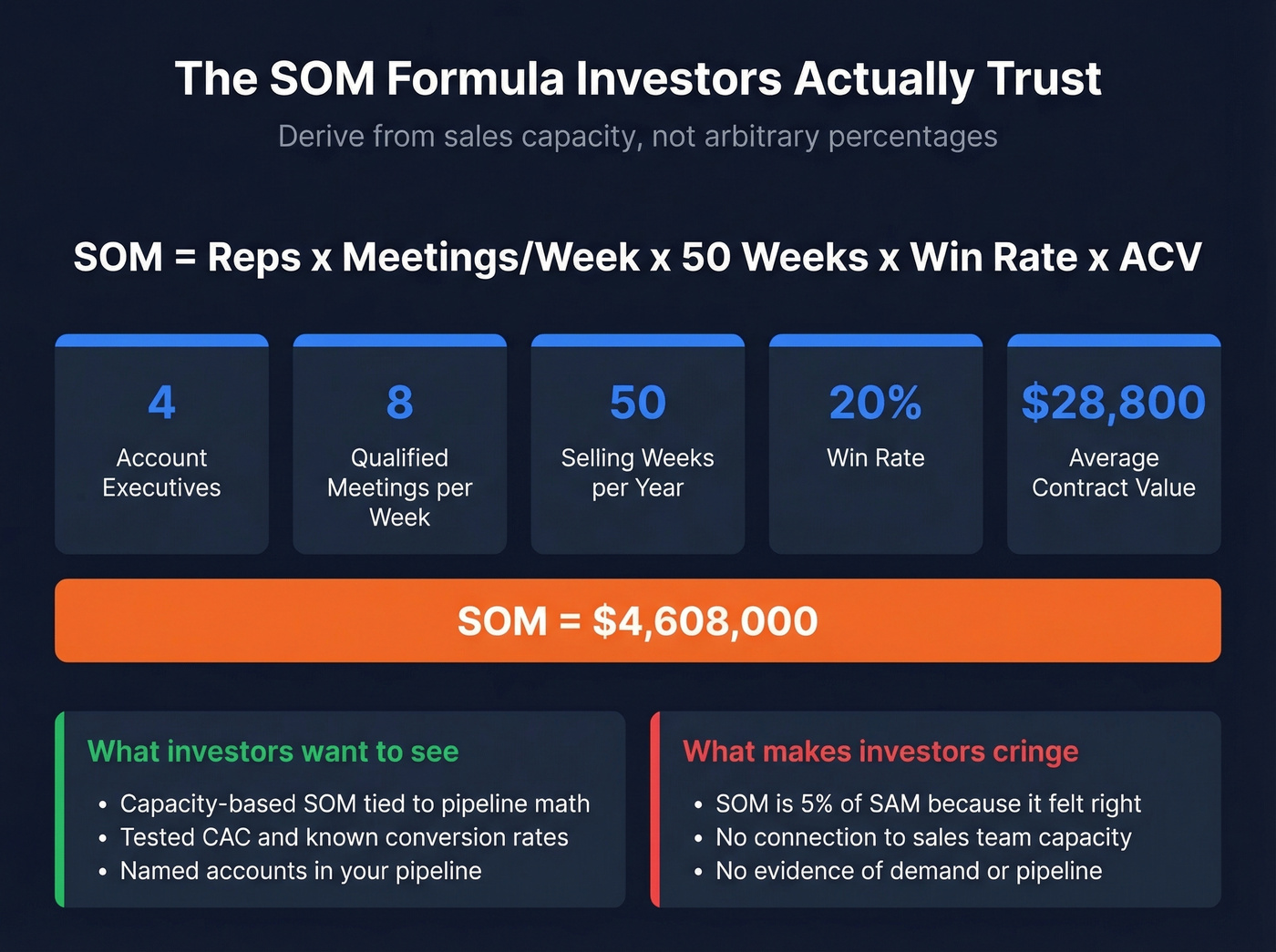 The SOM Formula Investors Actually Trust

Derive from sales capacity, not arbitrary percentages

SOM = Reps x Meetings/Week x 50 Weeks x Win Rate x ACV

4
Account Executives

8
Qualified Meetings per Week

50
Selling Weeks per Year

20%
Win Rate

$28,800
Average Contract Value

SOM = $4,608,000

What investors want to see

• Capacity-based SOM tied to pipeline math
• Tested CAC and known conversion rates
• Named accounts in your pipeline

What makes investors cringe

• SOM is 5% of SAM because it felt right
• No connection to sales team capacity
• No evidence of demand or pipeline